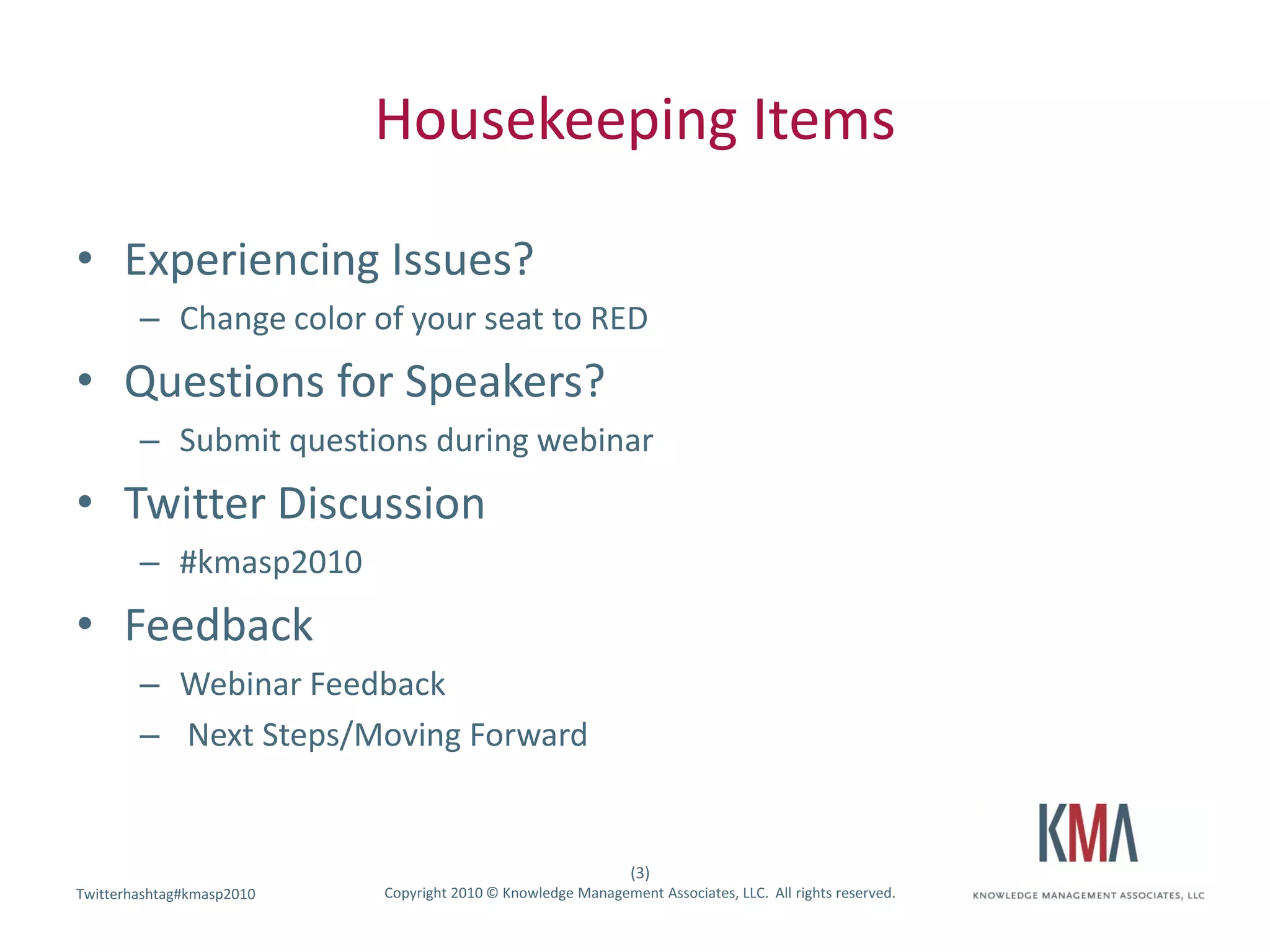 Housekeeping Items

• Experiencing Issues?
– Change color of your seat to RED
• Questions for Speakers?
– Submit questions during webinar
• Twitter Discussion
– #kmasp2010
• Feedback
– Webinar Feedback
– Next Steps/Moving Forward

Twitterhashtag#kmasp2010

(3)
Copyright 2010 © Knowledge Management Associates, LLC. All rights reserved.

KMA
KNOWLEDGE MANAGEMENT ASSOCIATES, LLC